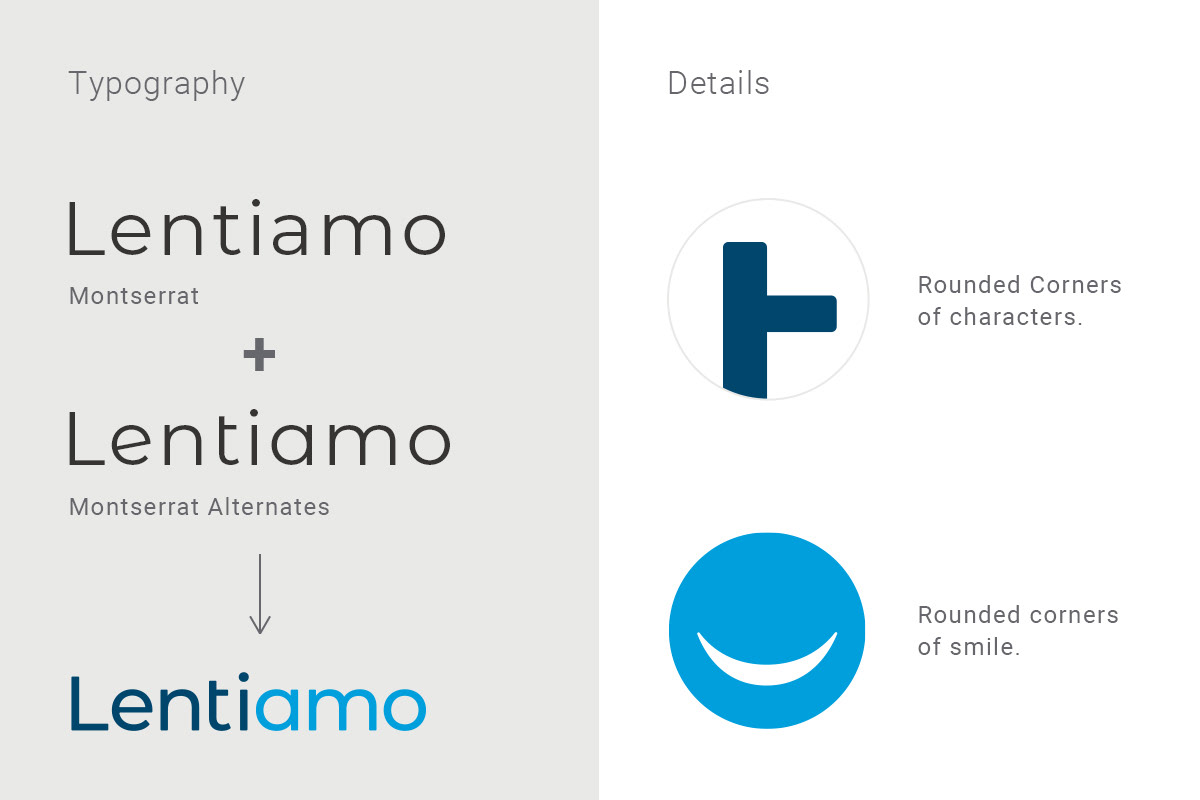 Typography

Lentiamo

Montserrat

+

Lentiamo

Montserrat Alternates

Lentiamo

Details

Rounded Corners of characters.

Rounded corners of smile.